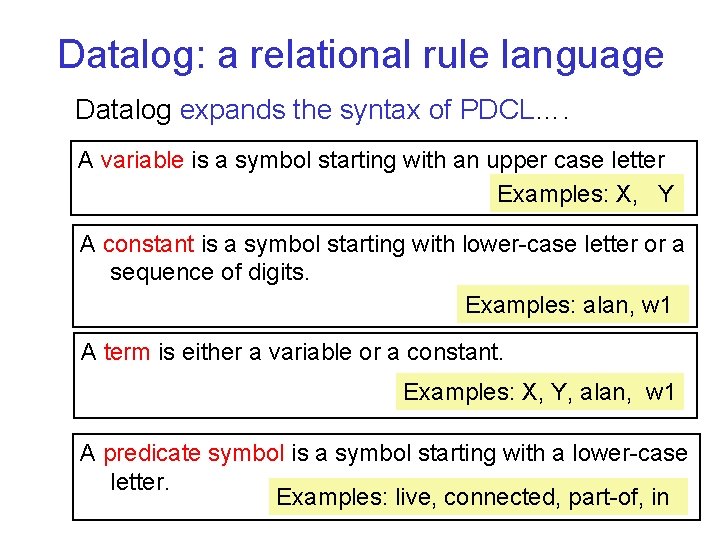 Datalog: a relational rule language

Datalog expands the syntax of PDCL….

A variable is a symbol starting with an upper case letter

Examples: X, Y

A constant is a symbol starting with lower-case letter or a sequence of digits.

Examples: alan, w1

A term is either a variable or a constant.

Examples: X, Y, alan, w1

A predicate symbol is a symbol starting with a lower-case letter.

Examples: live, connected, part-of, in